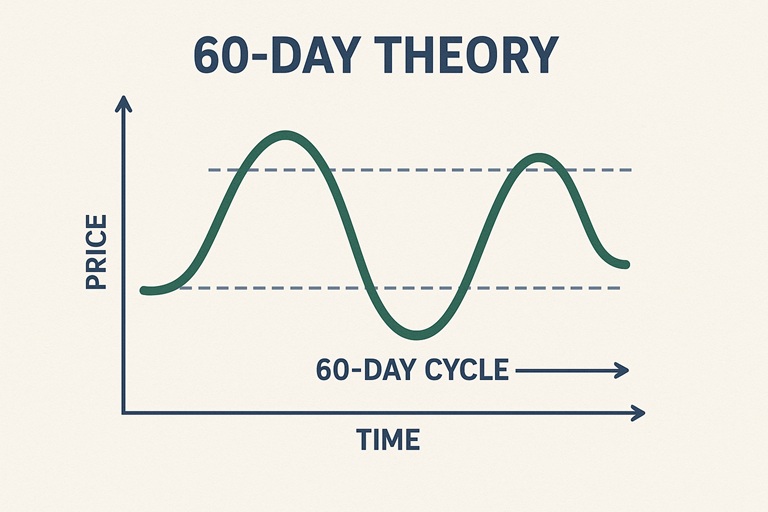 60-DAY THEORY

PRICE

60-DAY CYCLE

TIME